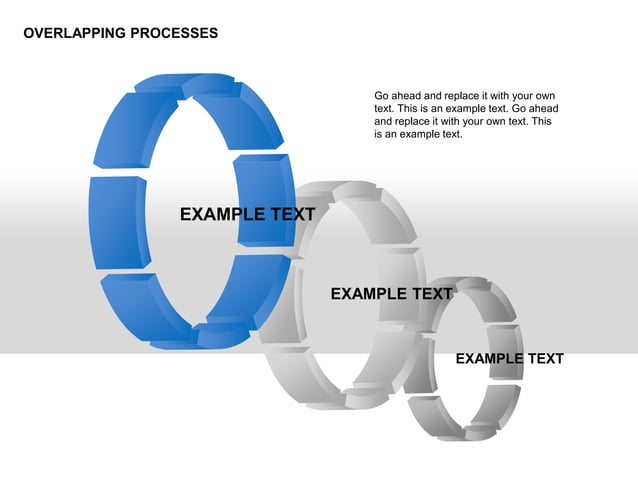 OVERLAPPING PROCESSES

Go ahead and replace it with your own text. This is an example text. Go ahead and replace it with your own text. This is an example text.

EXAMPLE TEXT

EXAMPLE TEXT

EXAMPLE TEXT